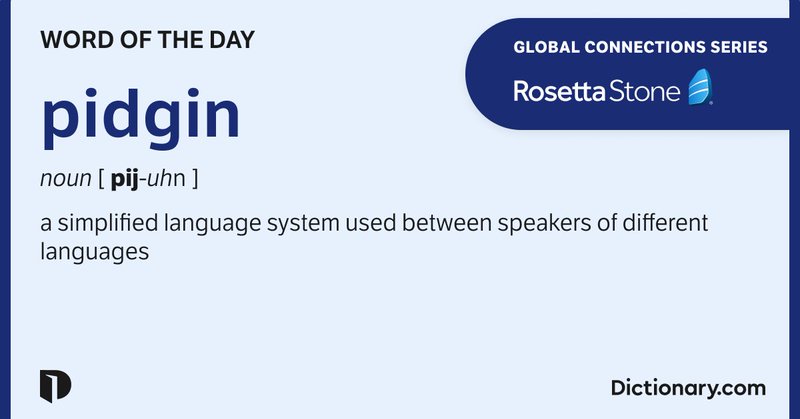 WORD OF THE DAY

GLOBAL CONNECTIONS SERIES

Rosetta Stone

pidgin

noun [ pij-uhn ]

a simplified language system used between speakers of different languages

Dictionary.com